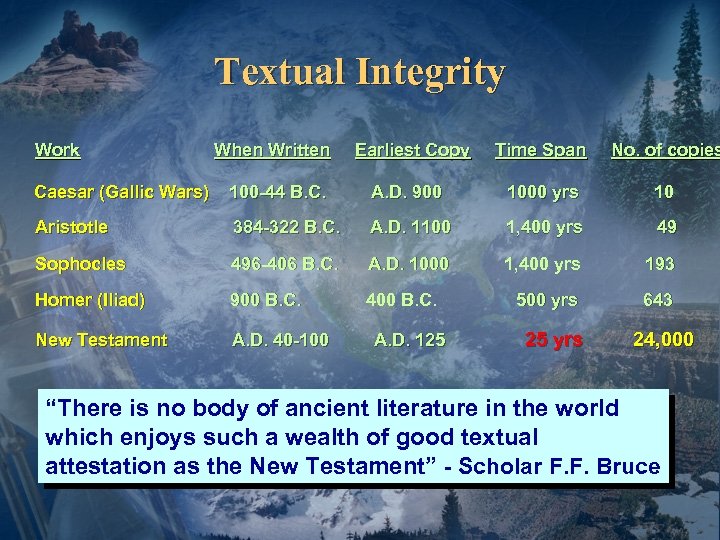 Textual Integrity

| Work | When Written | Earliest Copy | Time Span | No. of copies |
|---|---|---|---|---|
| Caesar (Gallic Wars) | 100-44 B.C. | A.D. 900 | 1000 yrs | 10 |
| Aristotle | 384-322 B.C. | A.D. 1100 | 1,400 yrs | 49 |
| Sophocles | 496-406 B.C. | A.D. 1000 | 1,400 yrs | 193 |
| Homer (Iliad) | 900 B.C. | 400 B.C. | 500 yrs | 643 |
| New Testament | A.D. 40-100 | A.D. 125 | 25 yrs | 24,000 |

“There is no body of ancient literature in the world which enjoys such a wealth of good textual attestation as the New Testament” - Scholar F.F. Bruce